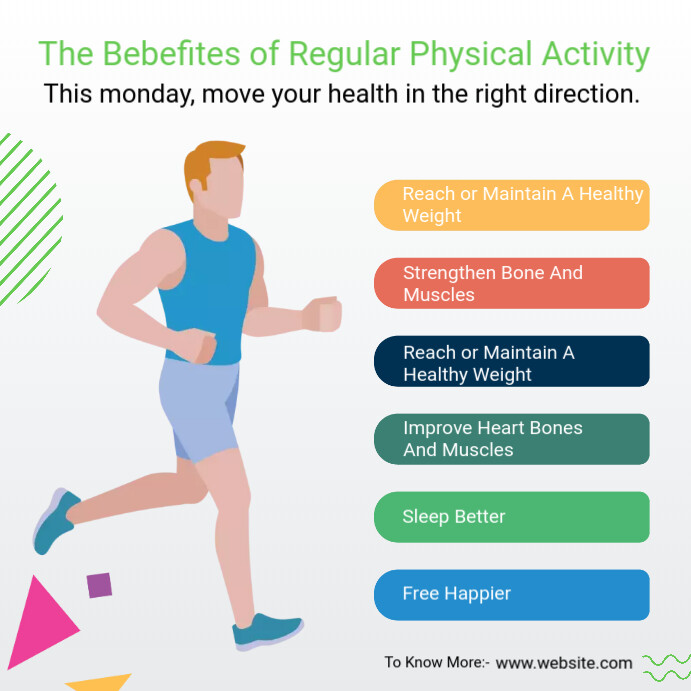 The Bebefites of Regular Physical Activity
This monday, move your health in the right direction.

Reach or Maintain A Healthy Weight

Strengthen Bone And Muscles

Reach or Maintain A Healthy Weight

Improve Heart Bones And Muscles

Sleep Better

Free Happier

To Know More:- www.website.com